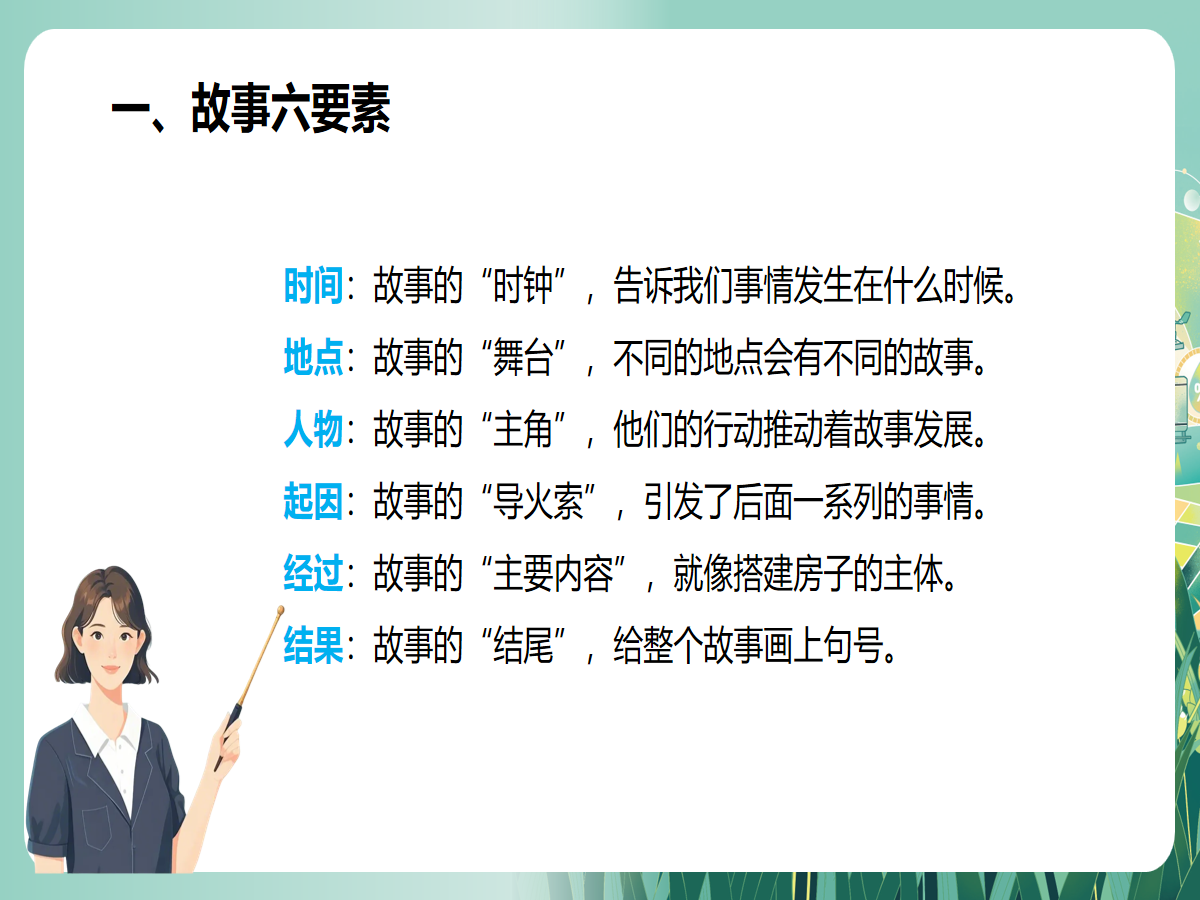 一、故事六要素

时间：故事的“时钟”，告诉我们事情发生在什么时候。

地点：故事的“舞台”，不同的地点会有不同的故事。

人物：故事的“主角”，他们的行动推动着故事发展。

起因：故事的“导火索”，引发了后面一系列的事情。

经过：故事的“主要内容”，就像搭建房子的主体。

结果：故事的“结尾”，给整个故事画上句号。